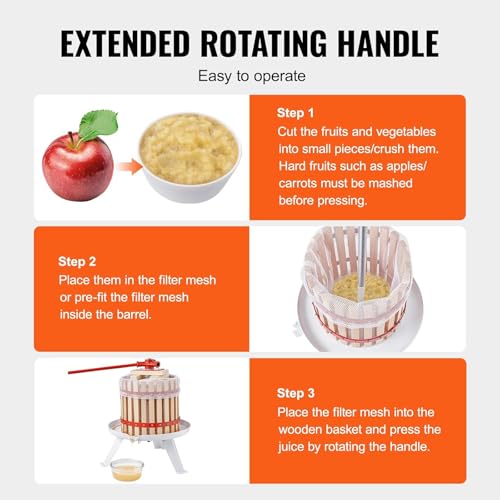 EXTENDED ROTATING HANDLE

Easy to operate

Step 1
Cut the fruits and vegetables into small pieces/crush them. Hard fruits such as apples/ carrots must be mashed before pressing.

Step 2
Place them in the filter mesh or pre-fit the filter mesh inside the barrel.

Step 3
Place the filter mesh into the wooden basket and press the juice by rotating the handle.